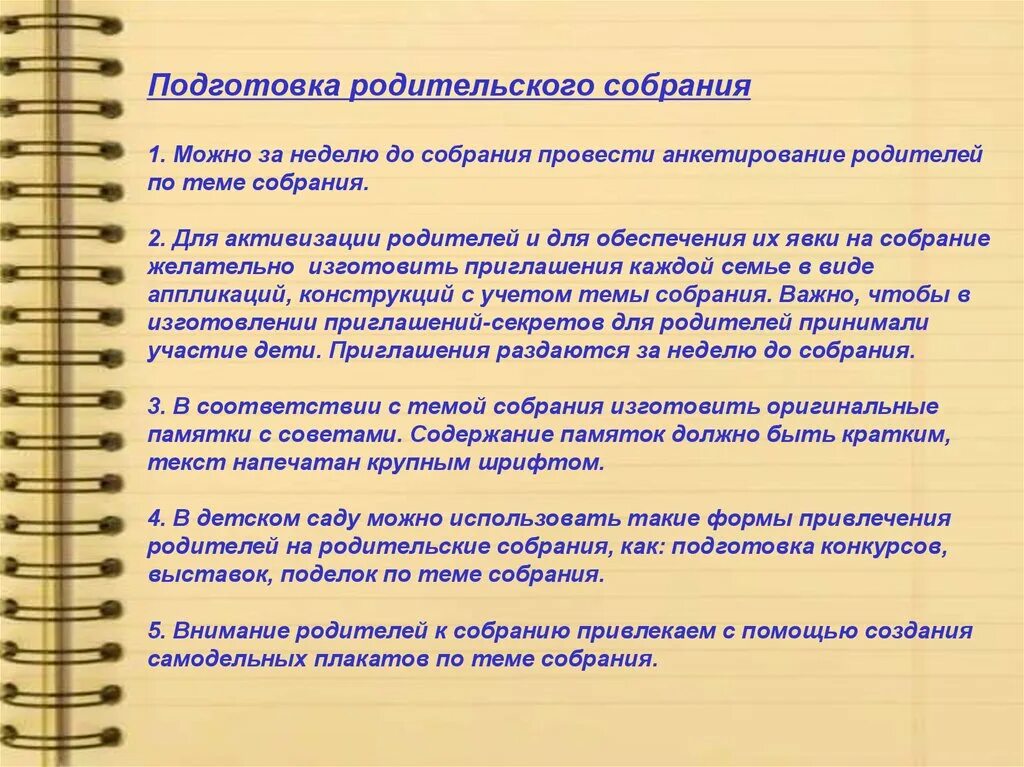 Подготовка родительского собрания

1. Можно за неделю до собрания провести анкетирование родителей по теме собрания.

2. Для активизации родителей и для обеспечения их явки на собрание желательно  изготовить приглашения каждой семье в виде аппликаций, конструкций с учетом темы собрания. Важно, чтобы в изготовлении приглашений-секретов для родителей принимали участие дети. Приглашения раздаются за неделю до собрания.

3. В соответствии с темой собрания изготовить оригинальные памятки с советами. Содержание памяток должно быть кратким, текст напечатан крупным шрифтом.

4. В детском саду можно использовать такие формы привлечения родителей на родительские собрания, как: подготовка конкурсов, выставок, поделок по теме собрания.

5. Внимание родителей к собранию привлекаем с помощью создания самодельных плакатов по теме собрания.